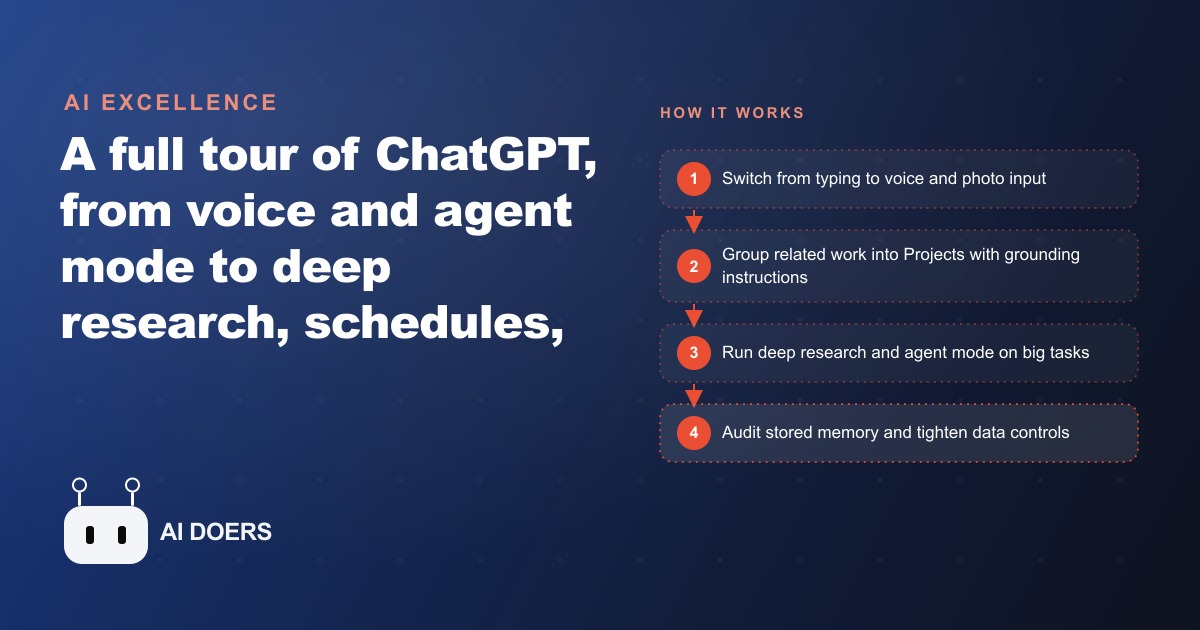 AI EXCELLENCE

A full tour of ChatGPT, from voice and agent mode to deep research, schedules,

AI DOERS

HOW IT WORKS

1 Switch from typing to voice and photo input

2 Group related work into Projects with grounding instructions

3 Run deep research and agent mode on big tasks

4 Audit stored memory and tighten data controls